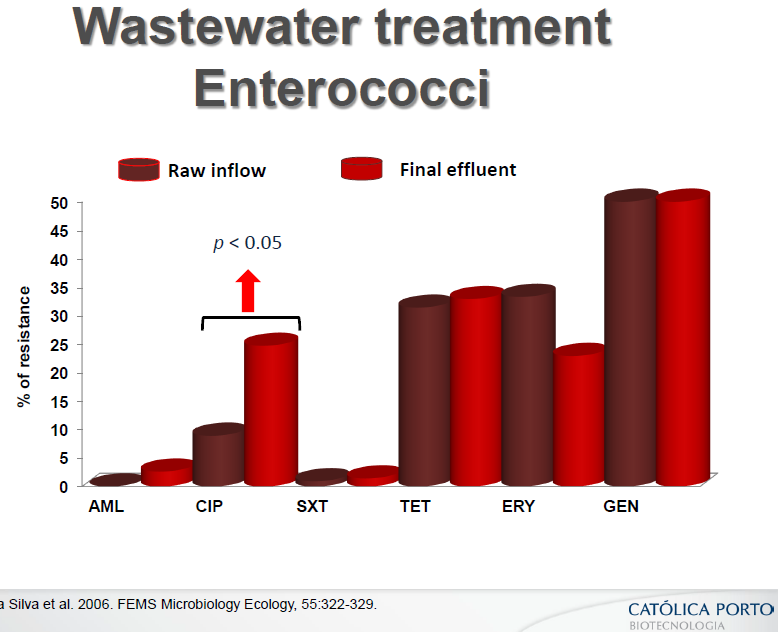 Wastewater treatment
Enterococci

Raw inflow
Final effluent

$p < 0.05$

% of resistance

50
45
40
35
30
25
20
15
10
5
0

AML
CIP
SXT
TET
ERY
GEN

a Silva et al. 2006. FEMS Microbiology Ecology, 55:322-329.

CATÓLICA PORTO
BIOTECNOLOGIA